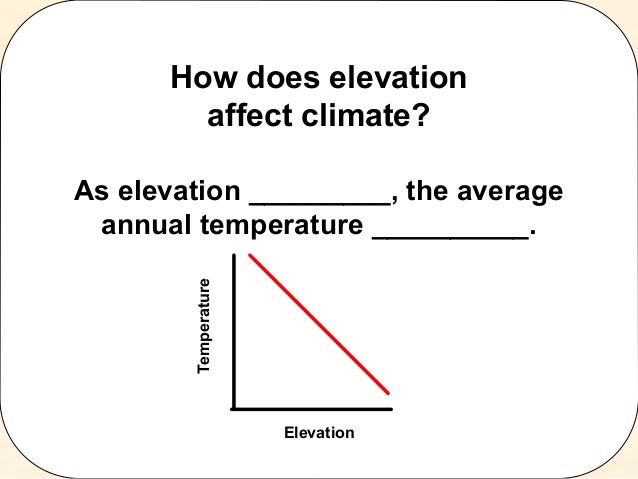 How does elevation affect climate?

As elevation _________, the average annual temperature __________.

Temperature

Elevation